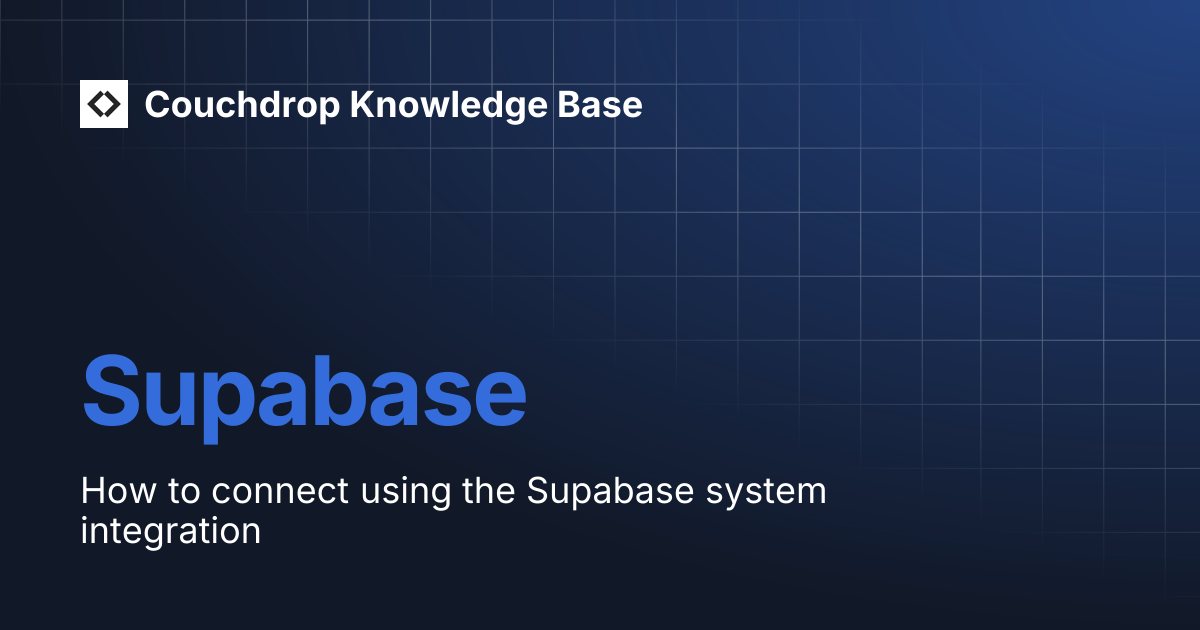 Couchdrop Knowledge Base

Supabase

How to connect using the Supabase system integration